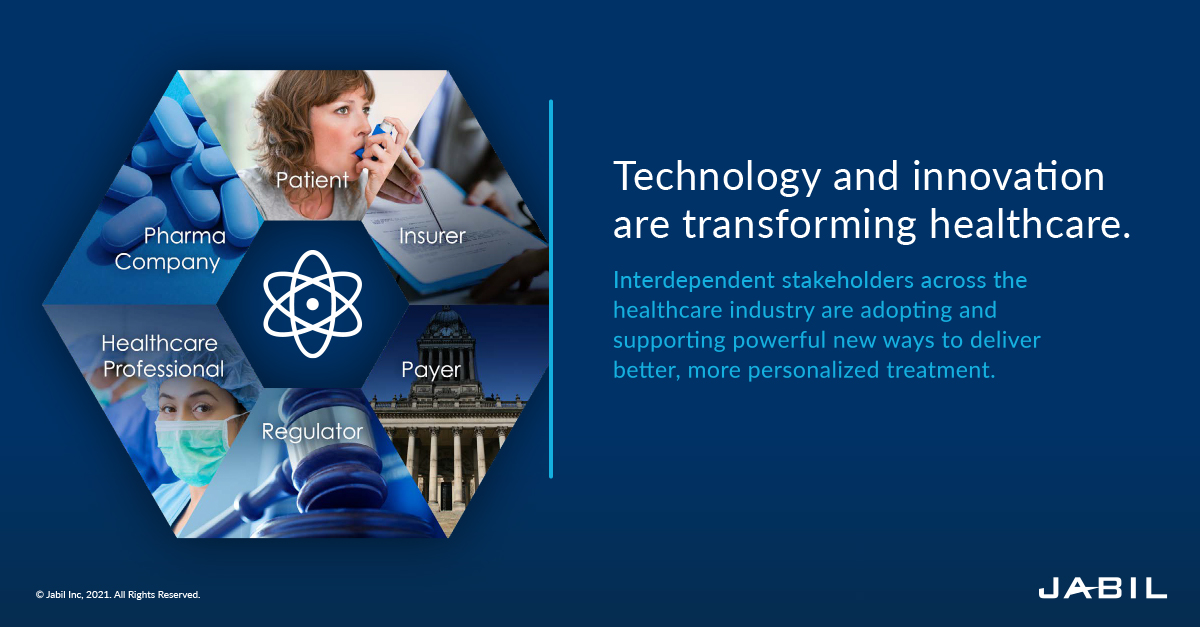 Patient

Pharma Company

Insurer

Healthcare Professional

Payer

Regulator

Technology and innovation are transforming healthcare.

Interdependent stakeholders across the healthcare industry are adopting and supporting powerful new ways to deliver better, more personalized treatment.

© Jabil Inc, 2021. All Rights Reserved.

JABIL